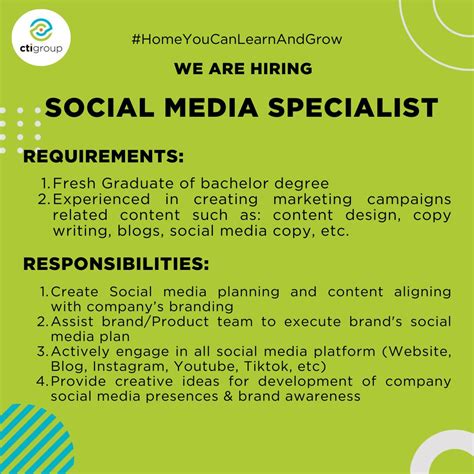 ctigroup

#HomeYouCanLearnAndGrow

WE ARE HIRING

SOCIAL MEDIA SPECIALIST

REQUIREMENTS:

1. Fresh Graduate of bachelor degree
2. Experienced in creating marketing campaigns related content such as: content design, copy writing, blogs, social media copy, etc.

RESPONSIBILITIES:

1. Create Social media planning and content aligning with company's branding
2. Assist brand/Product team to execute brand's social media plan
3. Actively engage in all social media platform (Website, Blog, Instagram, Youtube, Tiktok, etc)
4. Provide creative ideas for development of company social media presences & brand awareness